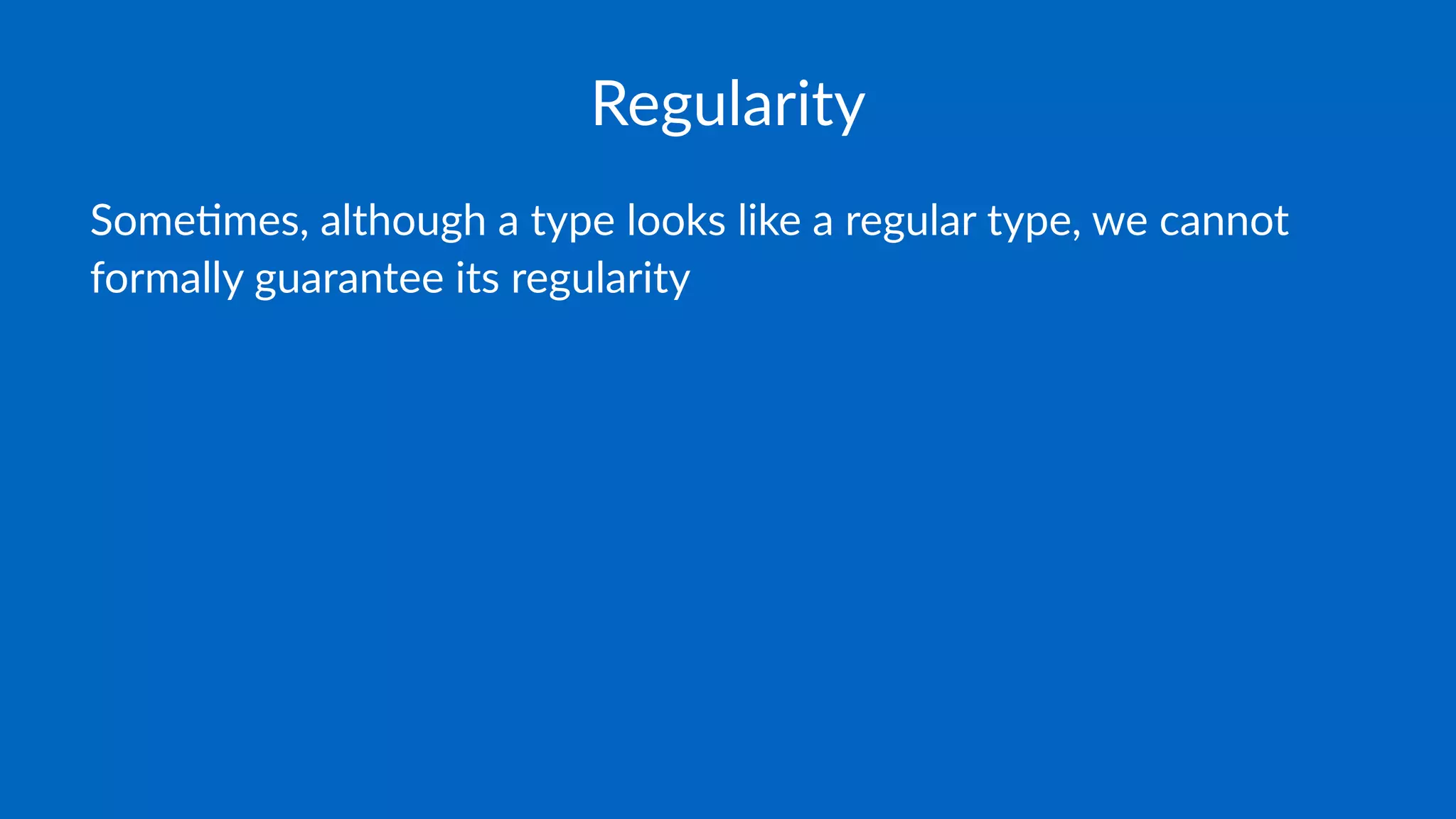 Regularity

Sometimes, although a type looks like a regular type, we cannot formally guarantee its regularity